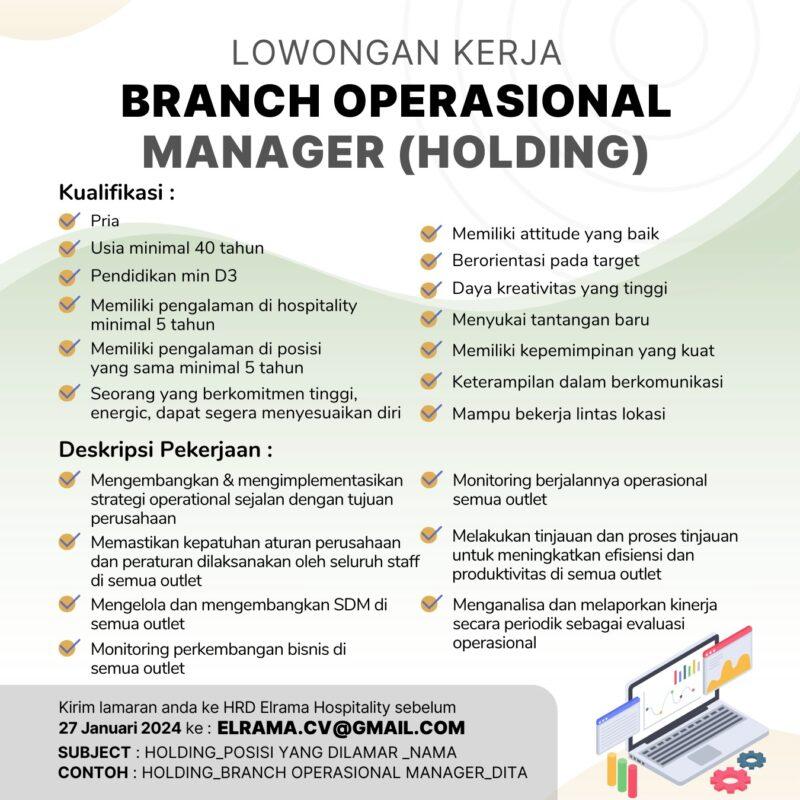 LOWONGAN KERJA
BRANCH OPERASIONAL MANAGER (HOLDING)

Kualifikasi :
Pria
Usia minimal 40 tahun
Pendidikan min D3
Memiliki pengalaman di hospitality minimal 5 tahun
Memiliki pengalaman di posisi yang sama minimal 5 tahun
Seorang yang berkomitmen tinggi, energic, dapat segera menyesuaikan diri

Memiliki attitude yang baik
Berorientasi pada target
Daya kreativitas yang tinggi
Menyukai tantangan baru
Memiliki kepemimpinan yang kuat
Keterampilan dalam berkomunikasi
Mampu bekerja lintas lokasi

Deskripsi Pekerjaan :
Mengembangkan & mengimplementasikan strategi operational sejalan dengan tujuan perusahaan
Memastikan kepatuhan aturan perusahaan dan peraturan dilaksanakan oleh seluruh staff di semua outlet
Mengelola dan mengembangkan SDM di semua outlet
Monitoring perkembangan bisnis di semua outlet

Monitoring berjalannya operasional semua outlet
Melakukan tinjauan dan proses tinjauan untuk meningkatkan efisiensi dan produktivitas di semua outlet
Menganalisa dan melaporkan kinerja secara periodik sebagai evaluasi operasional

Kirim lamaran anda ke HRD Elrama Hospitality sebelum 27 Januari 2024 ke : ELRAMA.CV@GMAIL.COM
SUBJECT : HOLDING_POSISI YANG DILAMAR _NAMA
CONTOH : HOLDING_BRANCH OPERASIONAL MANAGER_DITA